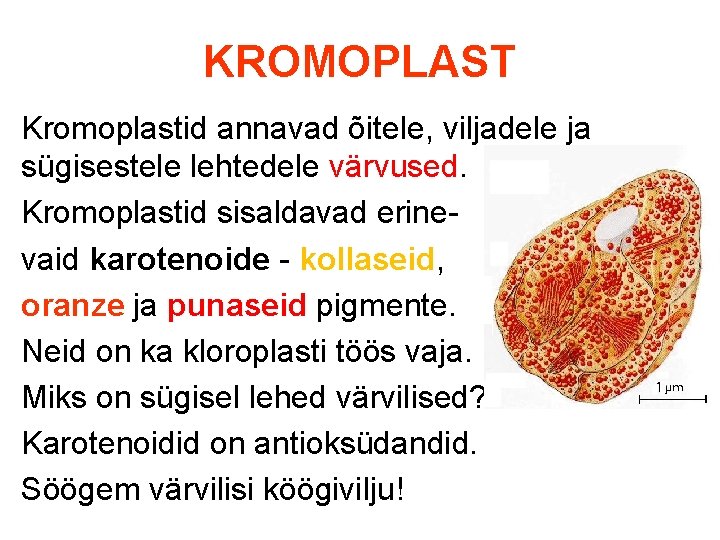 KROMOPLAST

Kromoplastid annavad õitele, viljadele ja sügisestele lehtedele värvused.

Kromoplastid sisaldavad erinevaid karotenoide - kollaseid, oranze ja punaseid pigmente.

Neid on ka kloroplasti töös vaja.

Miks on sügisel lehed värvilised?

Karotenoidid on antioksüdandid.

Söögem värvilisi köögivilju!

1 µm